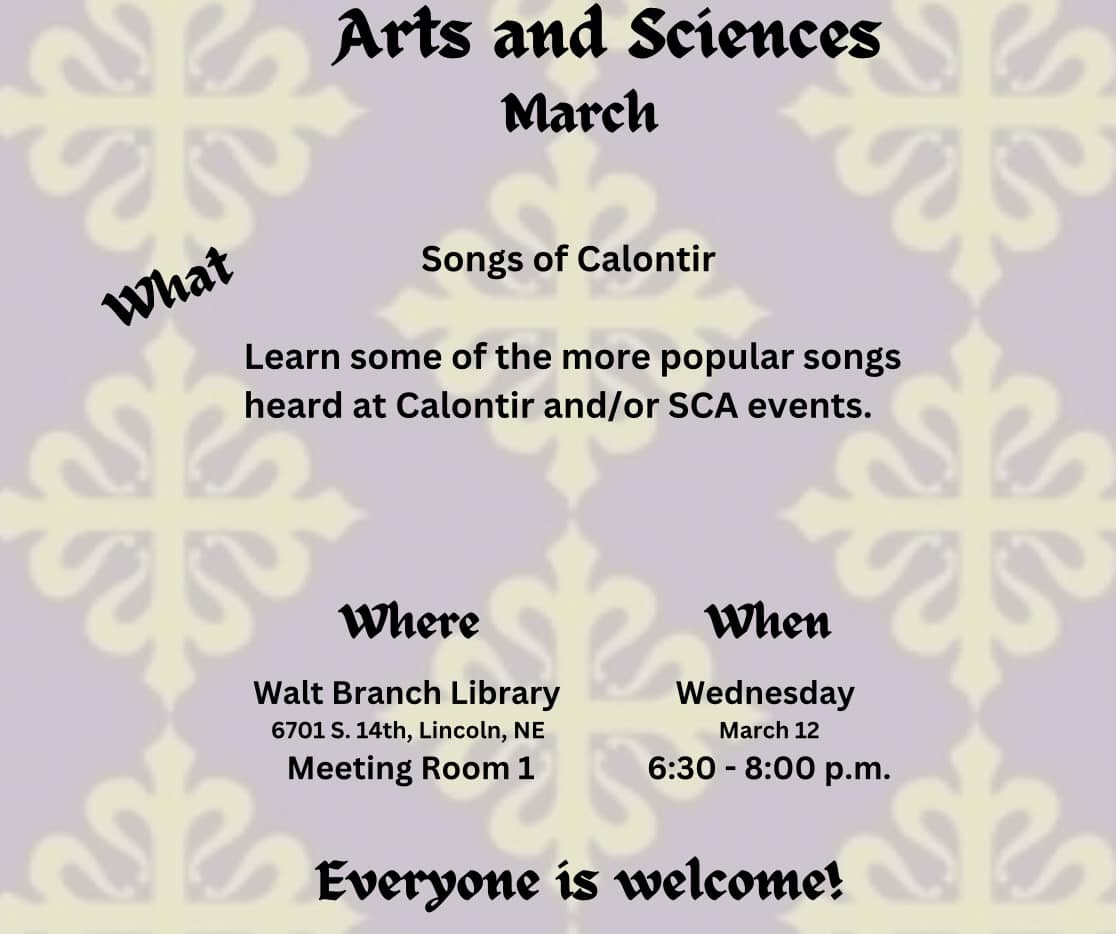 Arts and Sciences
March

What

Songs of Calontir

Learn some of the more popular songs heard at Calontir and/or SCA events.

Where

Walt Branch Library
6701 S. 14th, Lincoln, NE
Meeting Room 1

When

Wednesday
March 12
6:30 - 8:00 p.m.

Everyone is welcome!